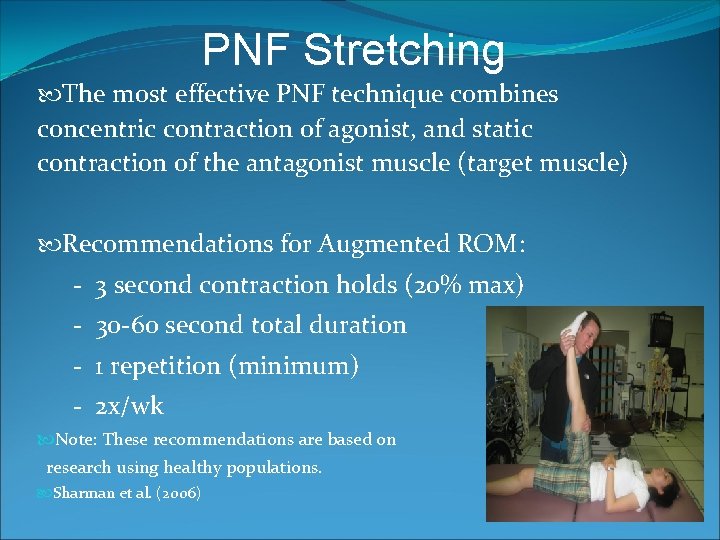 PNF Stretching

The most effective PNF technique combines concentric contraction of agonist, and static contraction of the antagonist muscle (target muscle)

Recommendations for Augmented ROM:
- 3 second contraction holds (20% max)
- 30-60 second total duration
- 1 repetition (minimum)
- 2x/wk

Note: These recommendations are based on research using healthy populations.

Sharman et al. (2006)